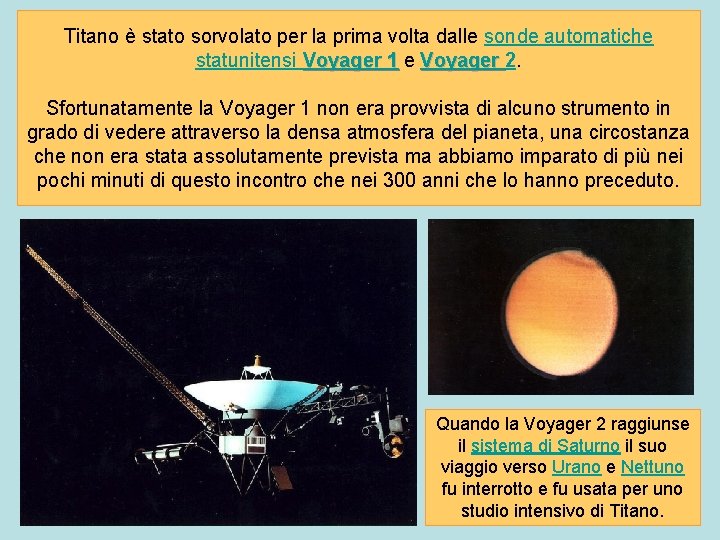 Titano è stato sorvolato per la prima volta dalle sonde automatiche statunitensi Voyager 1 e Voyager 2.

Sfortunatamente la Voyager 1 non era provvista di alcuno strumento in grado di vedere attraverso la densa atmosfera del pianeta, una circostanza che non era stata assolutamente prevista ma abbiamo imparato di più nei pochi minuti di questo incontro che nei 300 anni che lo hanno preceduto.

Quando la Voyager 2 raggiunse il sistema di Saturno il suo viaggio verso Urano e Nettuno fu interrotto e fu usata per uno studio intensivo di Titano.